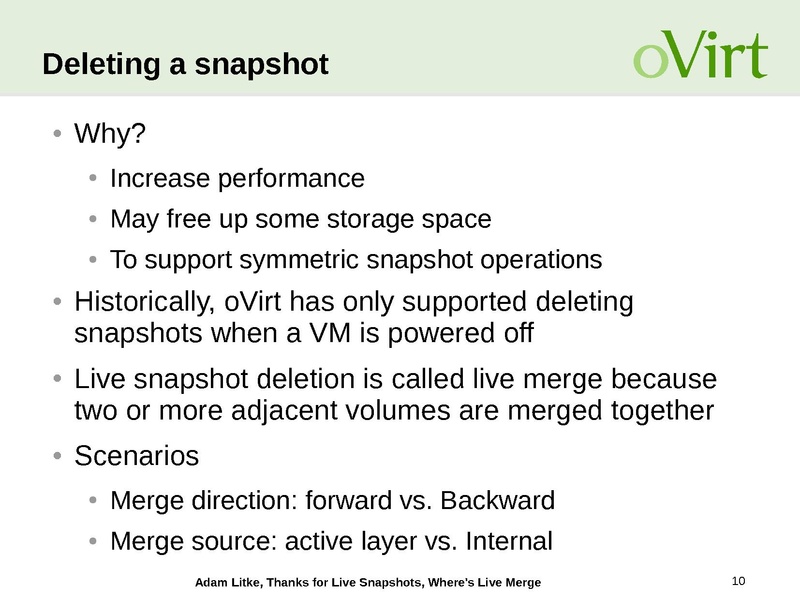 Deleting a snapshot

oVirt

• Why?
 • Increase performance
 • May free up some storage space
 • To support symmetric snapshot operations
• Historically, oVirt has only supported deleting snapshots when a VM is powered off
• Live snapshot deletion is called live merge because two or more adjacent volumes are merged together
• Scenarios
 • Merge direction: forward vs. Backward
 • Merge source: active layer vs. Internal

Adam Litke, Thanks for Live Snapshots, Where's Live Merge

10